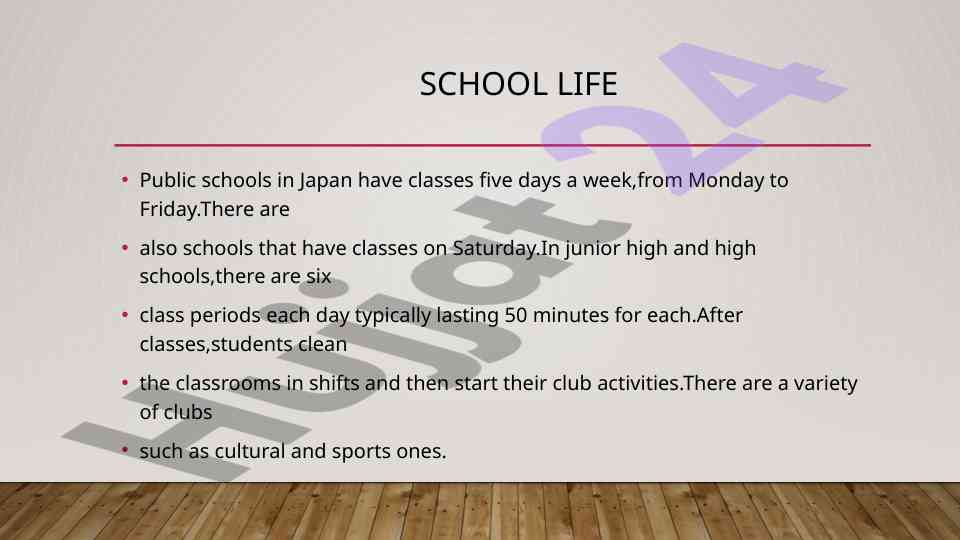 SCHOOL LIFE

• Public schools in Japan have classes five days a week,from Monday to Friday.There are

• also schools that have classes on Saturday.In junior high and high schools,there are six

• class periods each day typically lasting 50 minutes for each.After classes,students clean

• the classrooms in shifts and then start their club activities.There are a variety of clubs

• such as cultural and sports ones.

Hujjat24